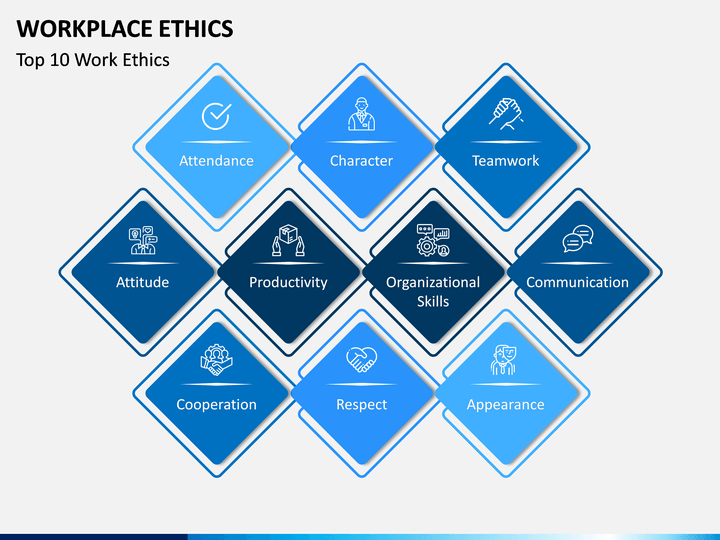 WORKPLACE ETHICS

Top 10 Work Ethics

Attendance

Character

Teamwork

Attitude

Productivity

Organizational Skills

Communication

Cooperation

Respect

Appearance